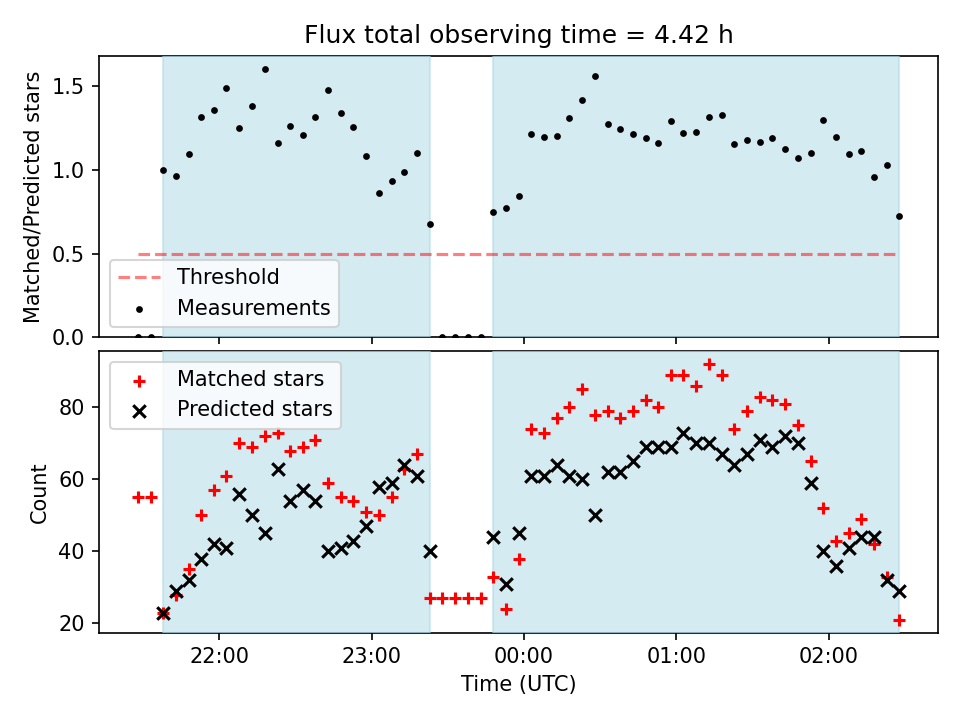 Flux total observing time = 4.42 h

Matched/Predicted stars

1.5
1.0
0.5
0.0

Threshold
Measurements

Matched stars
Predicted stars

Count

80
60
40
20

22:00
23:00
00:00
01:00
02:00

Time (UTC)